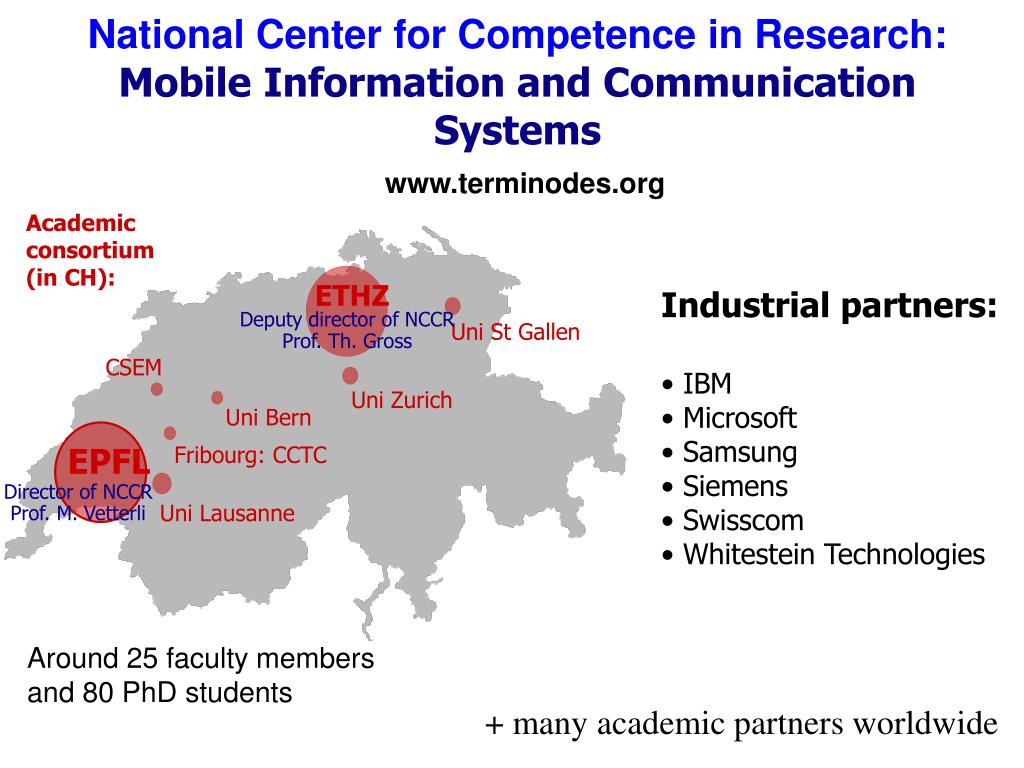 National Center for Competence in Research:
Mobile Information and Communication Systems

www.terminodes.org

Academic consortium (in CH):

ETHZ
Deputy director of NCCR
Prof. Th. Gross

Uni St Gallen

CSEM

Uni Zurich

Uni Bern

Fribourg: CCTC

EPFL
Director of NCCR
Prof. M. Vetterli

Uni Lausanne

Industrial partners:

• IBM
• Microsoft
• Samsung
• Siemens
• Swisscom
• Whitestein Technologies

Around 25 faculty members and 80 PhD students

+ many academic partners worldwide